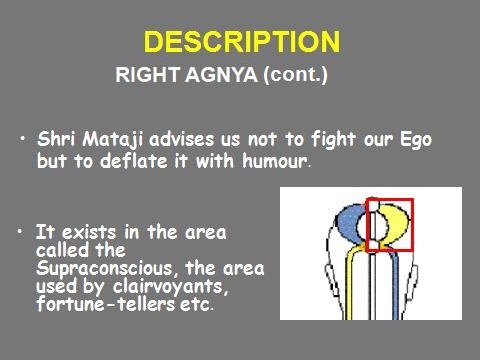 DESCRIPTION

RIGHT AGNYA (cont.)

• Shri Mataji advises us not to fight our Ego but to deflate it with humour.

• It exists in the area called the Supraconscious, the area used by clairvoyants, fortune-tellers etc.